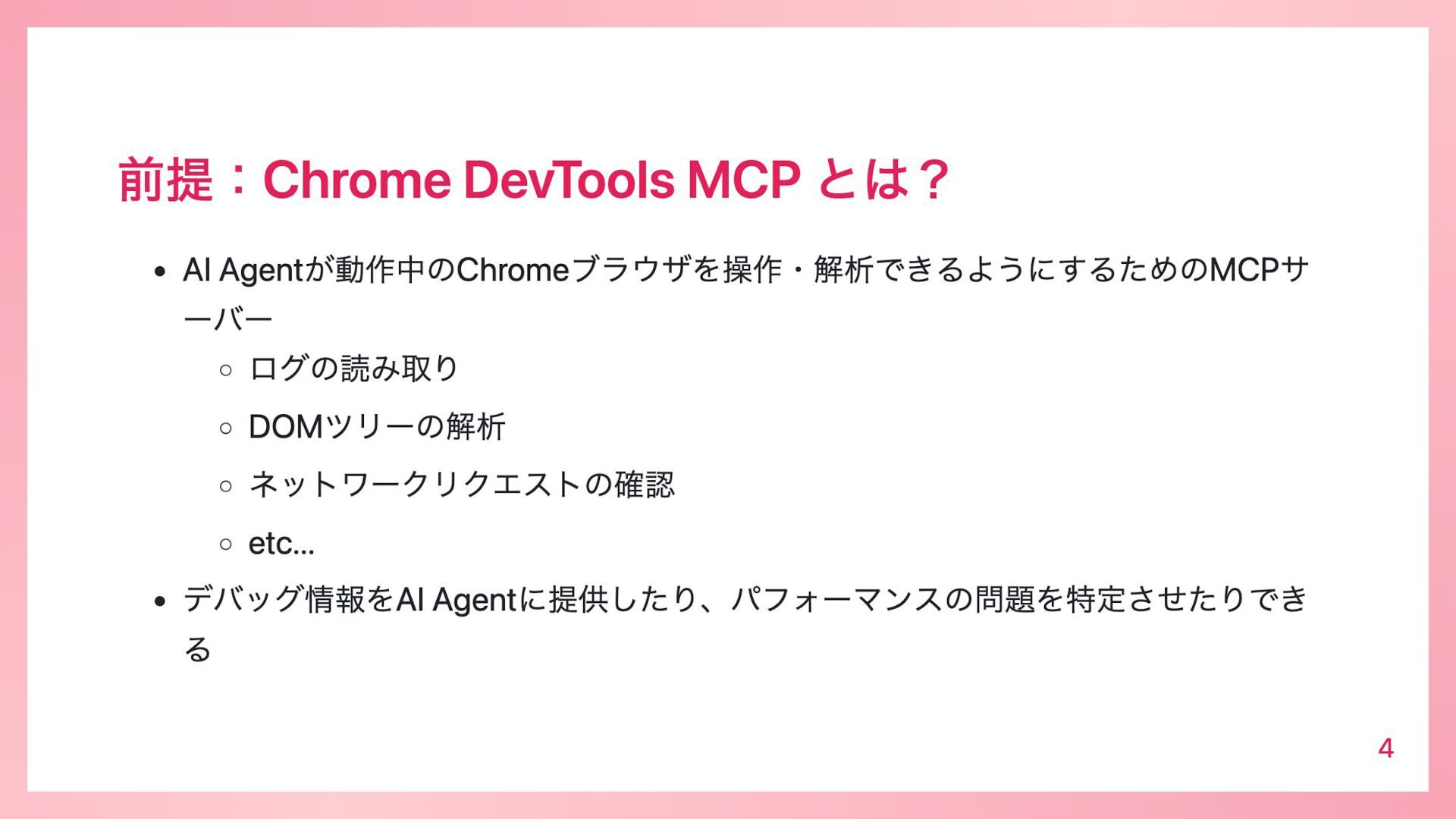 前提：Chrome DevTools MCP とは？

- AI Agentが動作中のChromeブラウザを操作・解析できるようにするためのMCPサーバー
  - ログの読み取り
  - DOMツリーの解析
  - ネットワークリクエストの確認
  - etc...
- デバッグ情報をAI Agentに提供したり、パフォーマンスの問題を特定させたりできる

4